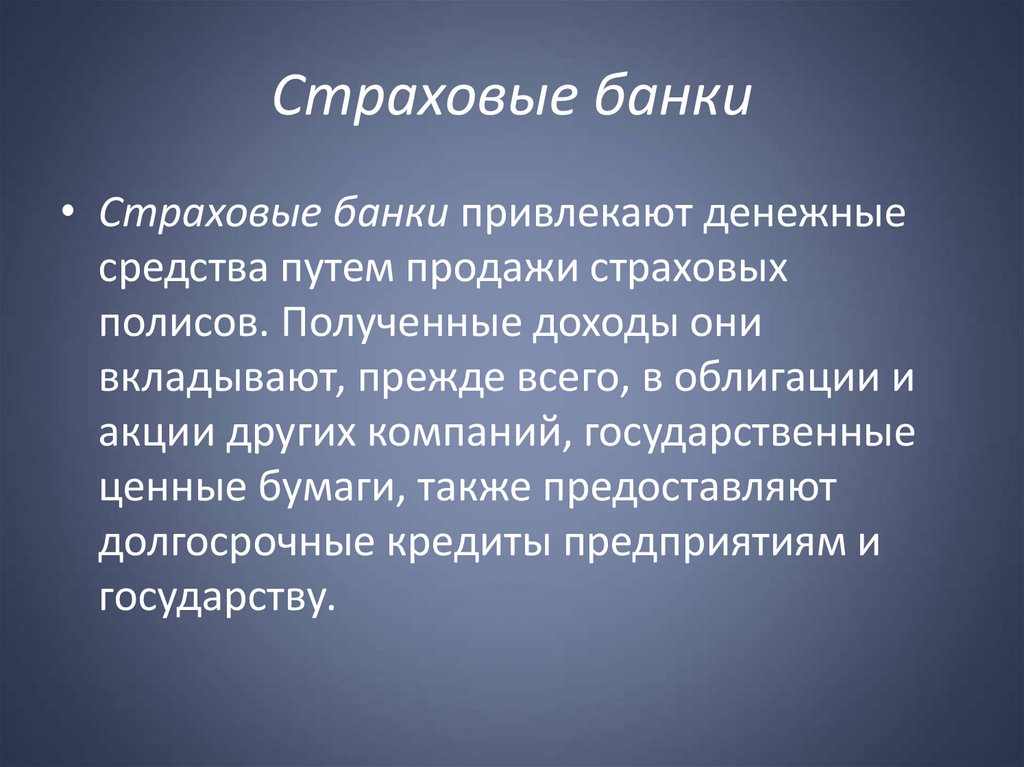 Страховые банки

• Страховые банки привлекают денежные средства путем продажи страховых полисов. Полученные доходы они вкладывают, прежде всего, в облигации и акции других компаний, государственные ценные бумаги, также предоставляют долгосрочные кредиты предприятиям и государству.